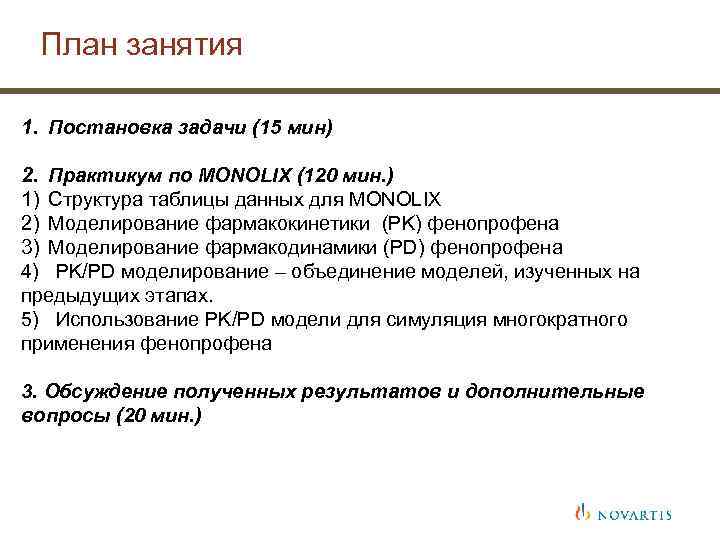 План занятия

1. Постановка задачи (15 мин)

2. Практикум по MONOLIX (120 мин.)
1) Структура таблицы данных для MONOLIX
2) Моделирование фармакокинетики (PK) фенопрофена
3) Моделирование фармакодинамики (PD) фенопрофена
4) PK/PD моделирование – объединение моделей, изученных на предыдущих этапах.
5) Использование PK/PD модели для симуляция многократного применения фенопрофена

3. Обсуждение полученных результатов и дополнительные вопросы (20 мин.)

NOVARTIS